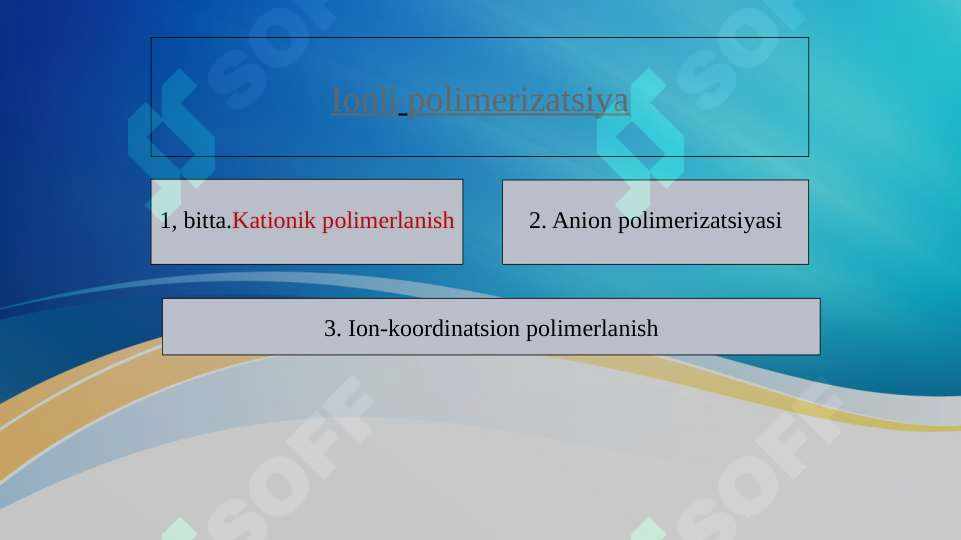 Ionli polimerizatsiya

1, bitta.Kationik polimerlanish

2. Anion polimerizatsiyasi

3. Ion-koordinatsion polimerlanish

SOFF SOFF SOFF SOFF